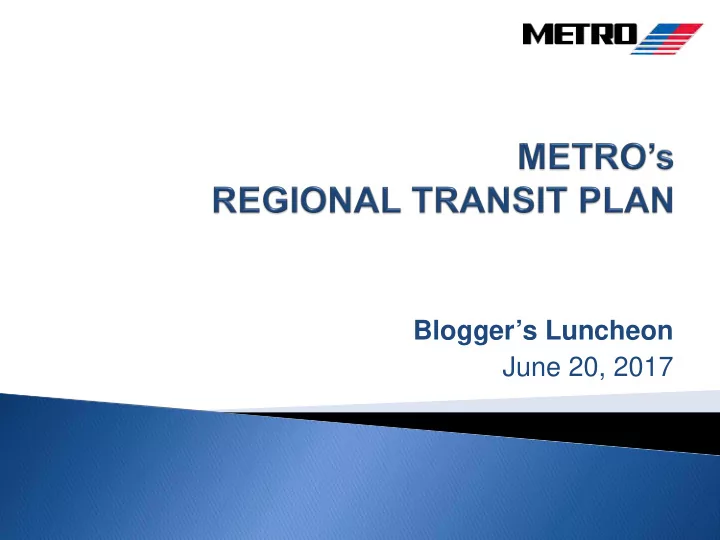 METRO

METRO's
REGIONAL TRANSIT PLAN

Blogger's Luncheon
June 20, 2017